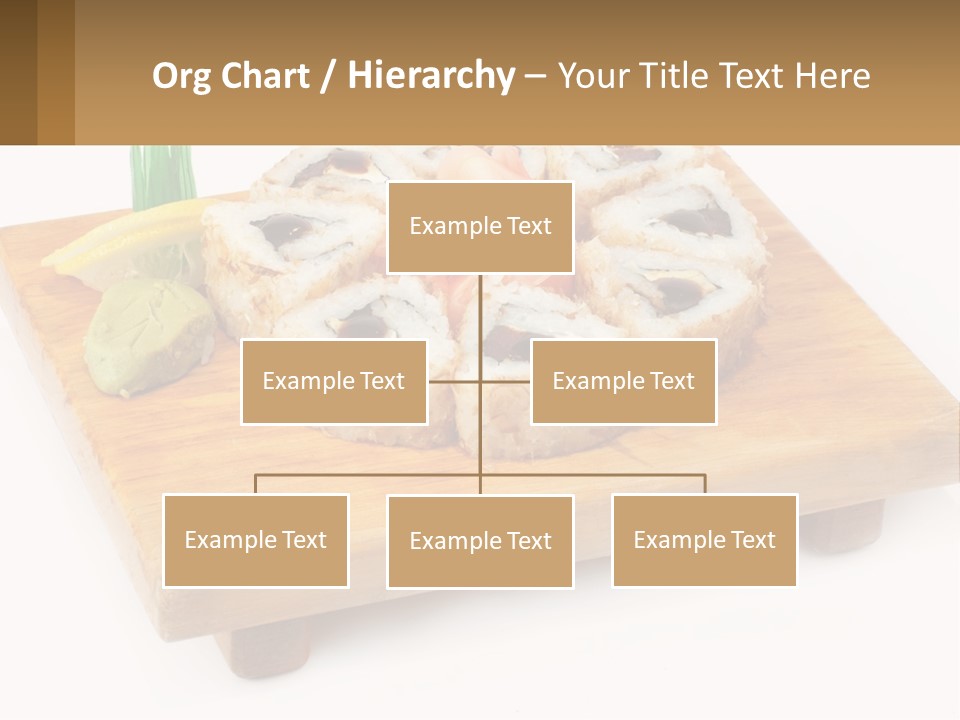 Org Chart / Hierarchy – Your Title Text Here

Example Text

Example Text

Example Text

Example Text

Example Text

Example Text